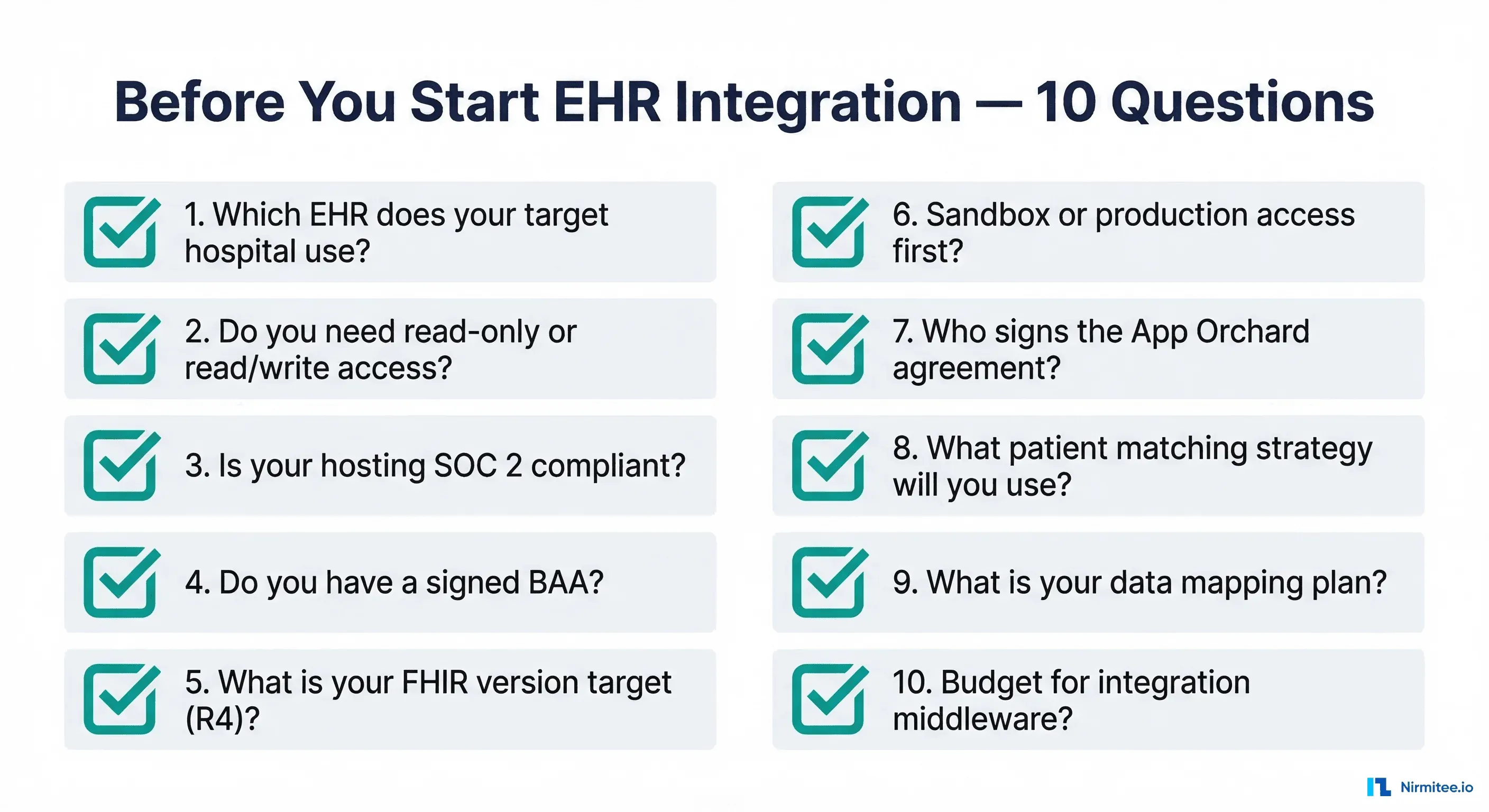 Before You Start EHR Integration — 10 Questions

1. Which EHR does your target hospital use?

2. Do you need read-only or read/write access?

3. Is your hosting SOC 2 compliant?

4. Do you have a signed BAA?

5. What is your FHIR version target (R4)?

6. Sandbox or production access first?

7. Who signs the App Orchard agreement?

8. What patient matching strategy will you use?

9. What is your data mapping plan?

10. Budget for integration middleware?

Nirmitee.io